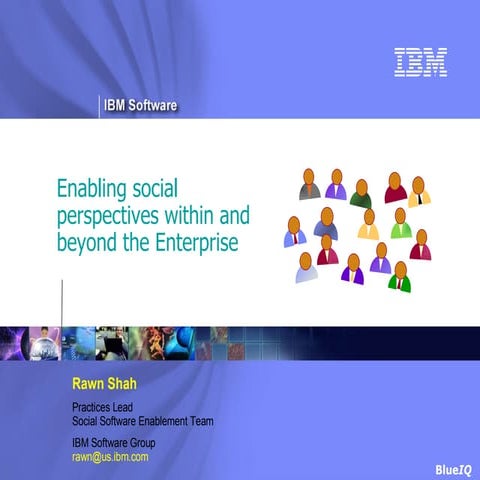 IBM

IBM Software

Enabling social perspectives within and beyond the Enterprise

Rawn Shah

Practices Lead
Social Software Enablement Team

IBM Software Group
rawn@us.ibm.com

BlueIQ